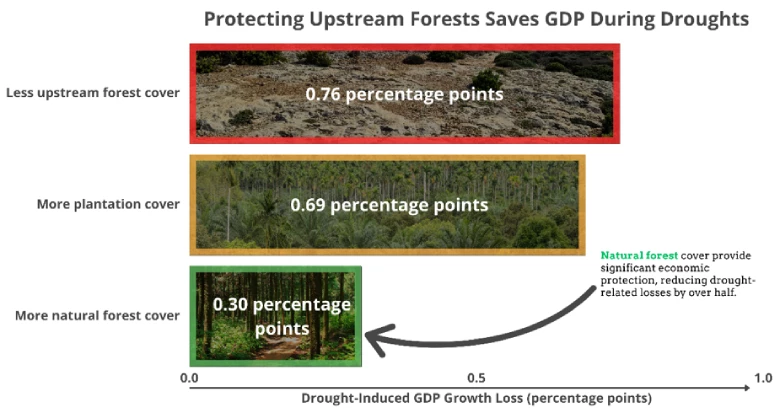 Protecting Upstream Forests Saves GDP During Droughts

Less upstream forest cover

0.76 percentage points

More plantation cover

0.69 percentage points

More natural forest cover

0.30 percentage points

Natural forest cover provide significant economic protection, reducing drought-related losses by over half.

0.0

0.5

1.0

Drought-Induced GDP Growth Loss (percentage points)